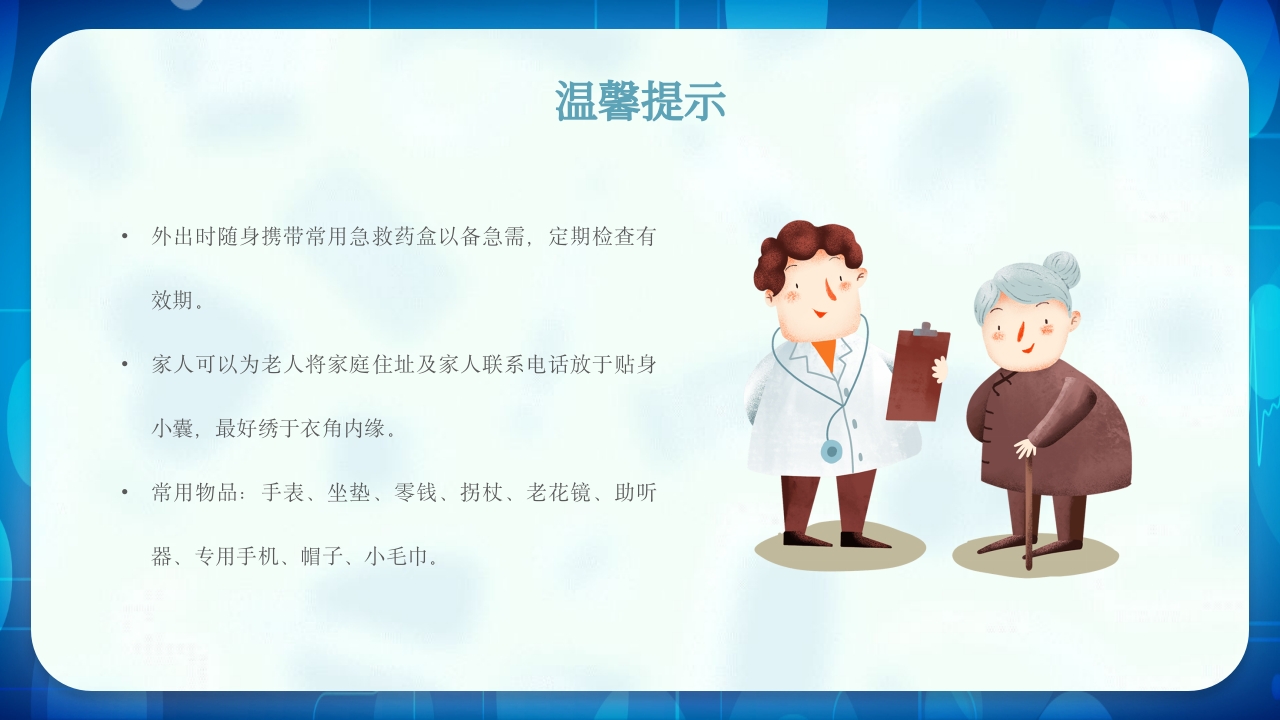 温馨提示

• 外出时随身携带常用急救药盒以备急需，定期检查有效期。

• 家人可以为老人将家庭住址及家人联系电话放于贴身小囊，最好绣于衣角内缘。

• 常用物品：手表、坐垫、零钱、拐杖、老花镜、助听器、专用手机、帽子、小毛巾。